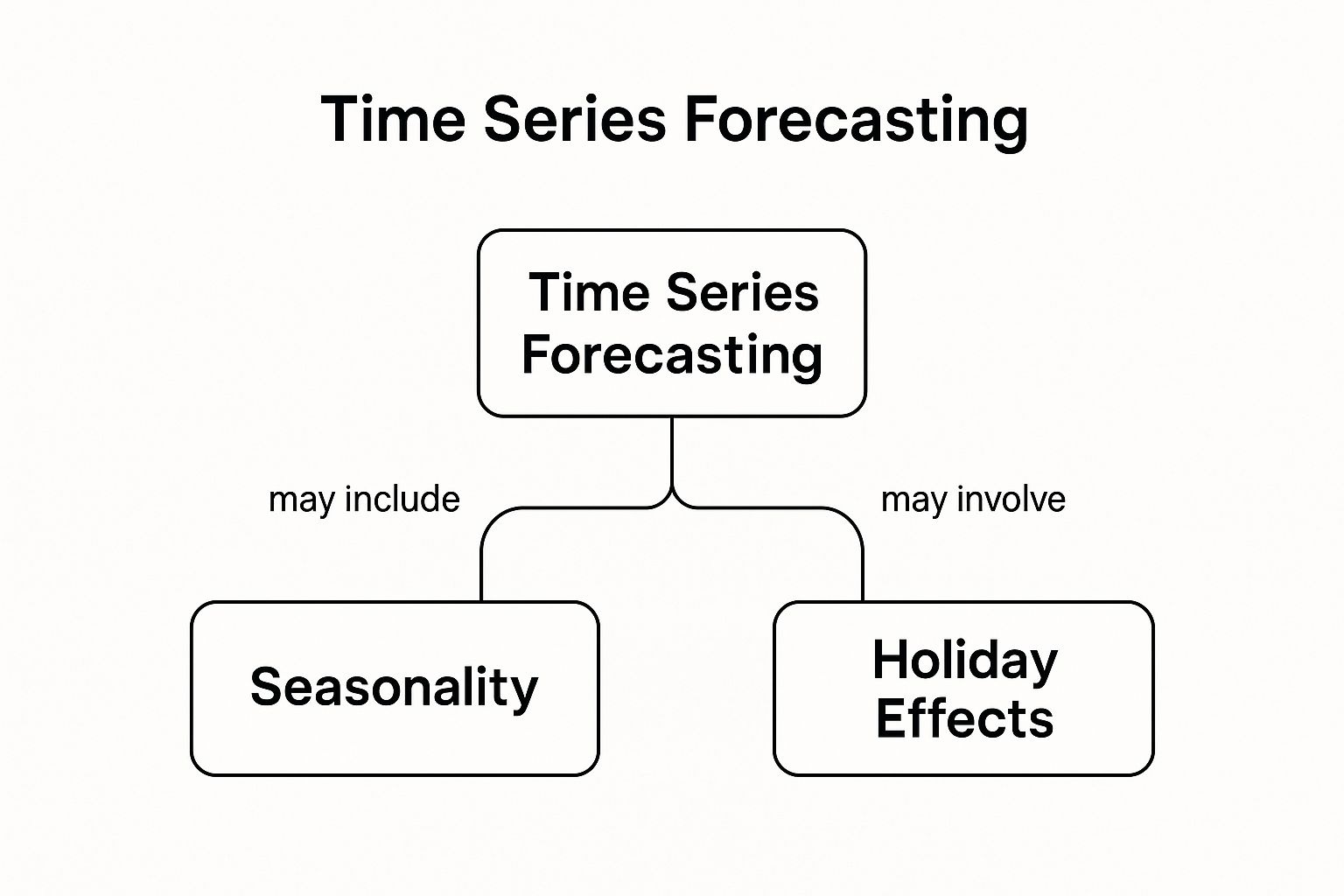 Time Series Forecasting

Time Series Forecasting

may include

may involve

Seasonality

Holiday Effects